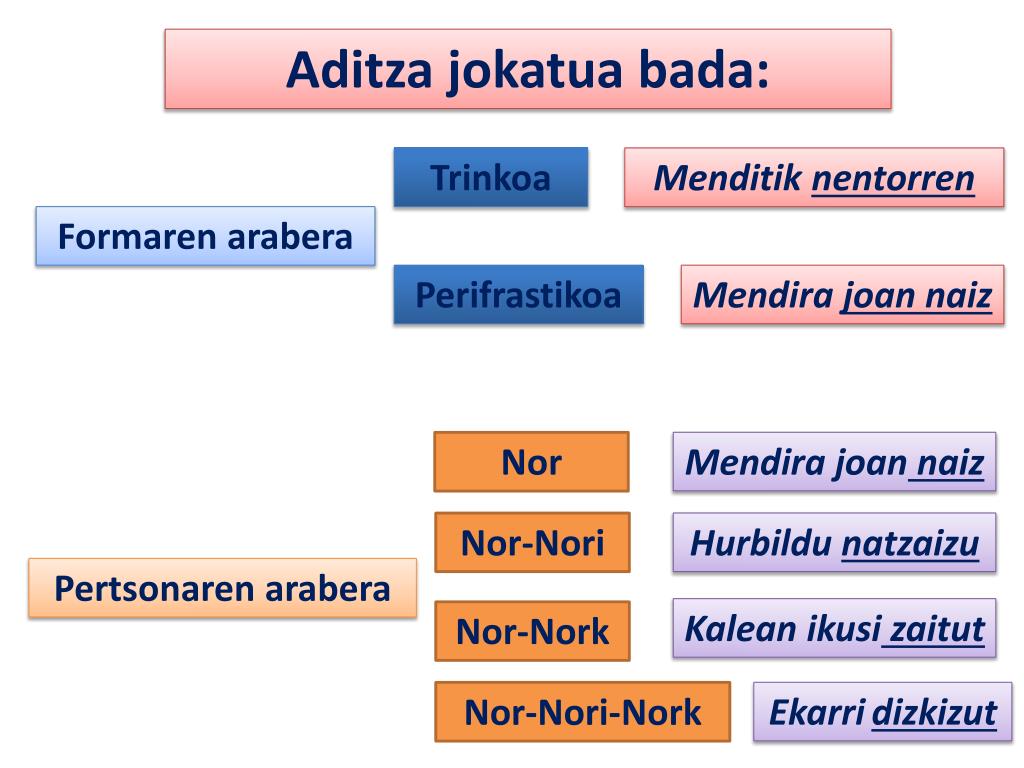 Aditza jokatua bada:

Formaren arabera

Trinkoa

Menditik nentorren

Perifrastikoa

Mendira joan naiz

Pertsonaren arabera

Nor

Mendira joan naiz

Nor-Nori

Hurbildu natzaizu

Nor-Nork

Kalean ikusi zaitut

Nor-Nori-Nork

Ekarri dizkizut